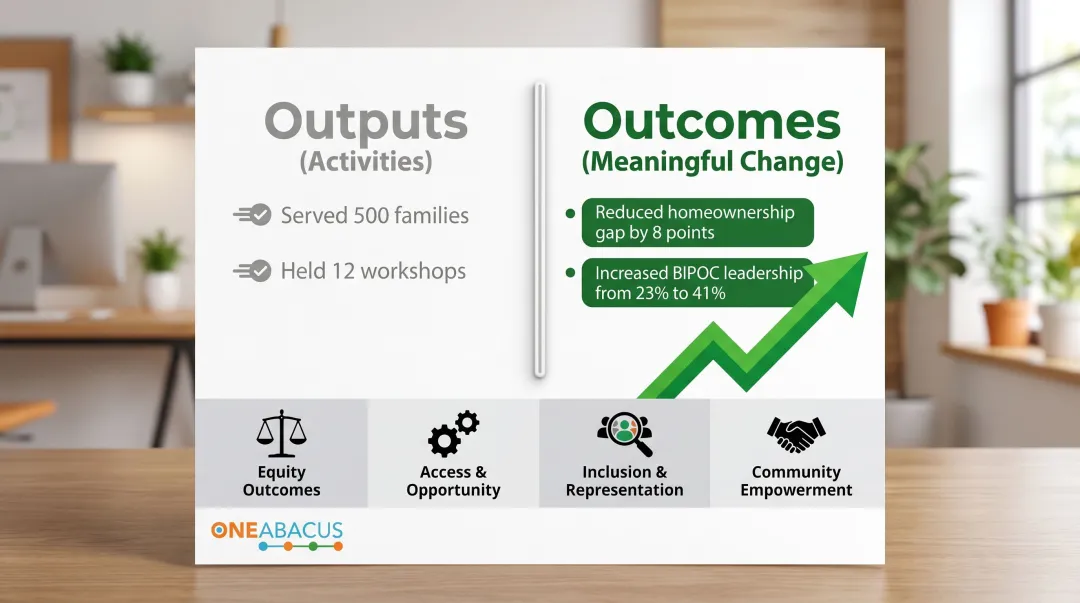 Outputs
(Activities)

Served 500 families

Held 12 workshops

Outcomes
(Meaningful Change)

Reduced homeownership gap by 8 points

Increased BIPOC leadership from 23% to 41%

Equity Outcomes

Access & Opportunity

Inclusion & Representation

Community Empowerment

ONEABACUS